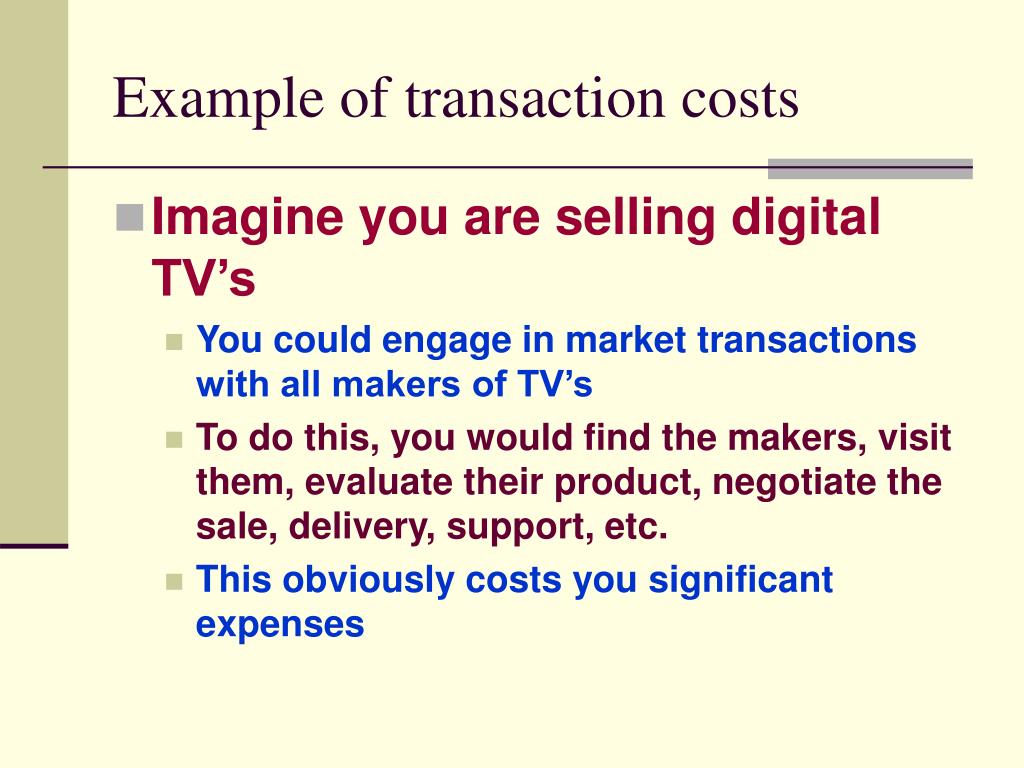 Example of transaction costs

Imagine you are selling digital TV’s

You could engage in market transactions with all makers of TV’s

To do this, you would find the makers, visit them, evaluate their product, negotiate the sale, delivery, support, etc.

This obviously costs you significant expenses